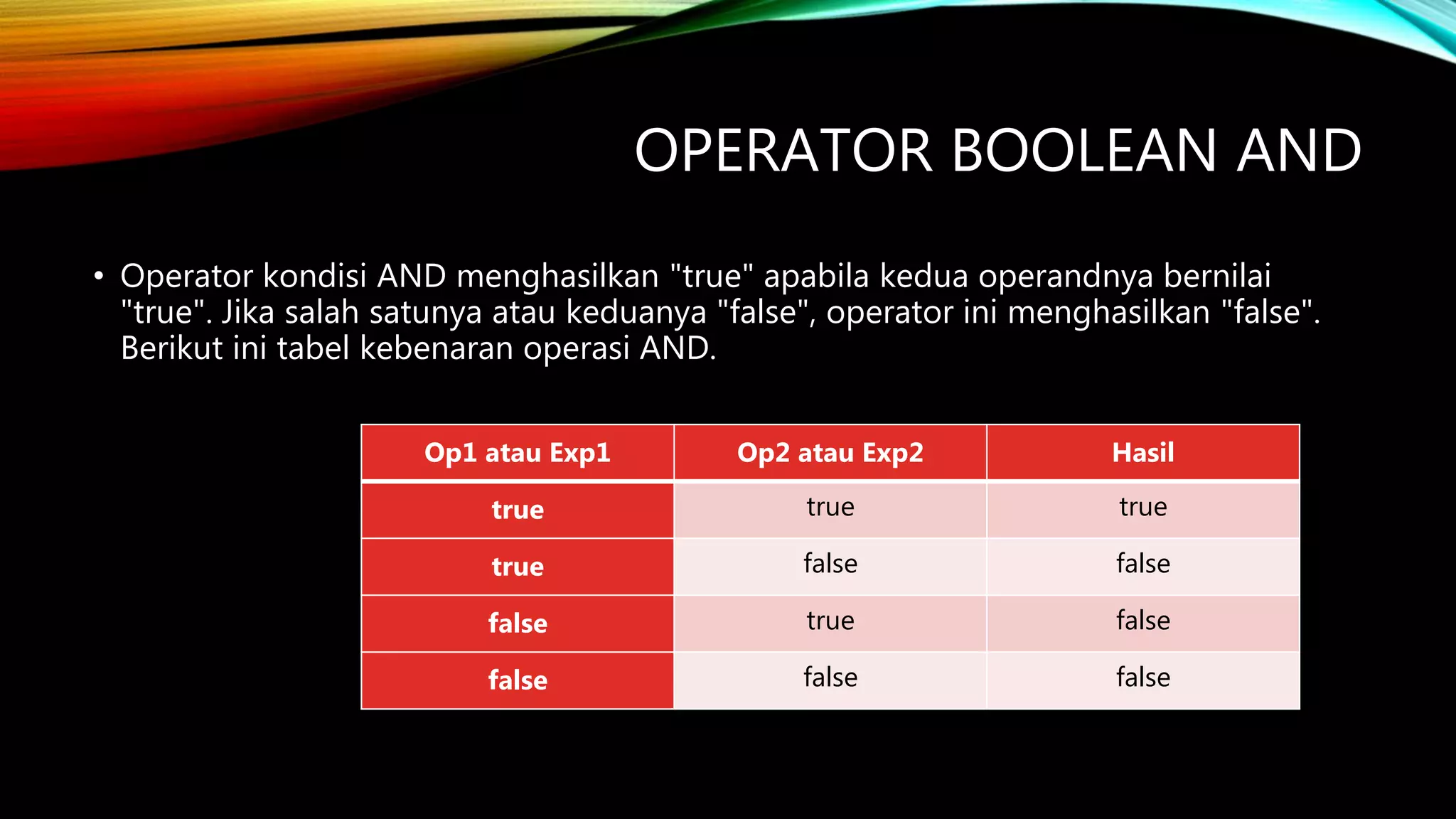 OPERATOR BOOLEAN AND

• Operator kondisi AND menghasilkan "true" apabila kedua operandnya bernilai "true". Jika salah satunya atau keduanya "false", operator ini menghasilkan "false". Berikut ini tabel kebenaran operasi AND.

| Op1 atau Exp1 | Op2 atau Exp2 | Hasil |
|---|---|---|
| true | true | true |
| true | false | false |
| false | true | false |
| false | false | false |